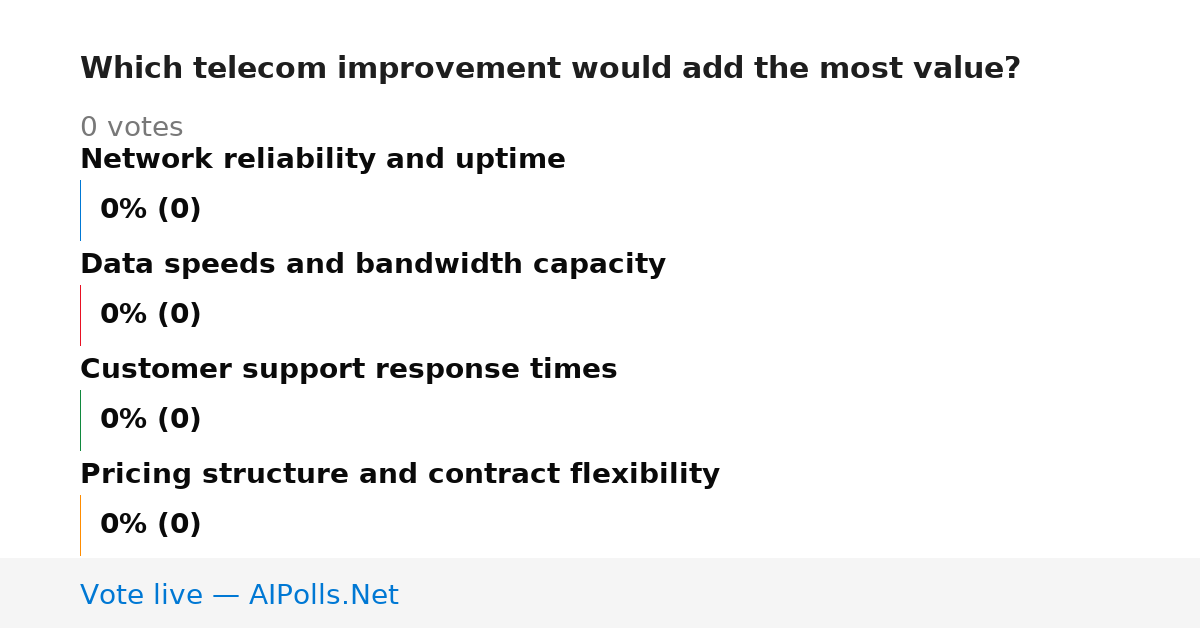 Which telecom improvement would add the most value?

0 votes

Network reliability and uptime

0% (0)

Data speeds and bandwidth capacity

0% (0)

Customer support response times

0% (0)

Pricing structure and contract flexibility

0% (0)

Vote live — AIPolls.Net